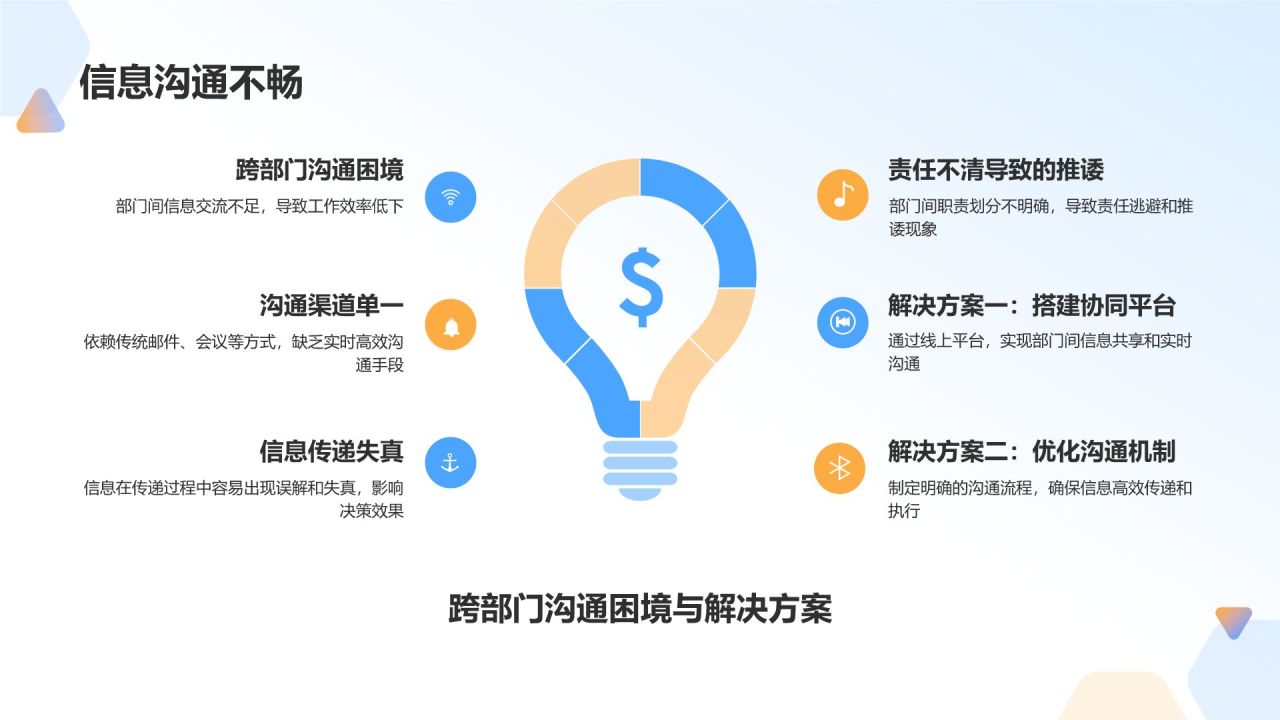 信息沟通不畅

跨部门沟通困境
部门间信息交流不足，导致工作效率低下

沟通渠道单一
依赖传统邮件、会议等方式，缺乏实时高效沟通手段

信息传递失真
信息在传递过程中容易出现误解和失真，影响决策效果

$

责任不清导致的推诿
部门间职责划分不明确，导致责任逃避和推诿现象

解决方案一：搭建协同平台
通过线上平台，实现部门间信息共享和实时沟通

解决方案二：优化沟通机制
制定明确的沟通流程，确保信息高效传递和执行

跨部门沟通困境与解决方案